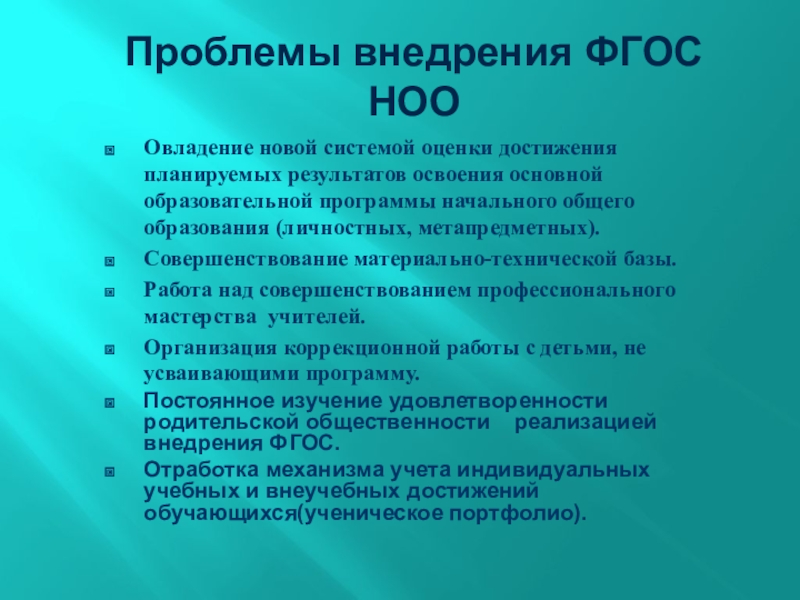 Проблемы внедрения ФГОС НОО

Овладение новой системой оценки достижения планируемых результатов освоения основной образовательной программы начального общего образования (личностных, метапредметных).

Совершенствование материально-технической базы.

Работа над совершенствованием профессионального мастерства учителей.

Организация коррекционной работы с детьми, не усваивающими программу.

Постоянное изучение удовлетворенности родительской общественности реализацией внедрения ФГОС.

Отработка механизма учета индивидуальных учебных и внеучебных достижений обучающихся(ученическое портфолио).